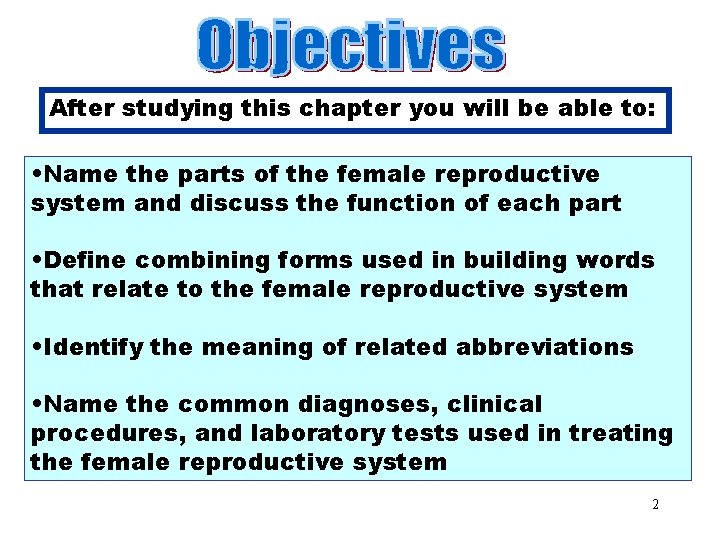 Objectives

After studying this chapter you will be able to:

•Name the parts of the female reproductive system and discuss the function of each part

•Define combining forms used in building words that relate to the female reproductive system

•Identify the meaning of related abbreviations

•Name the common diagnoses, clinical procedures, and laboratory tests used in treating the female reproductive system

2